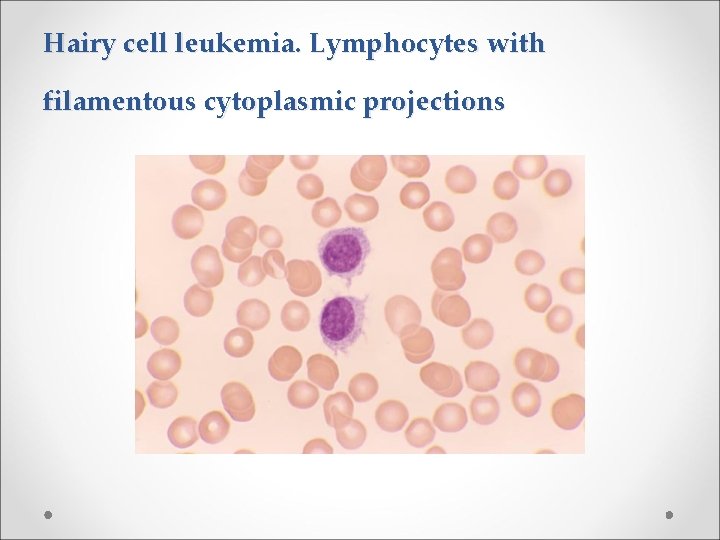 Hairy cell leukemia. Lymphocytes with filamentous cytoplasmic projections